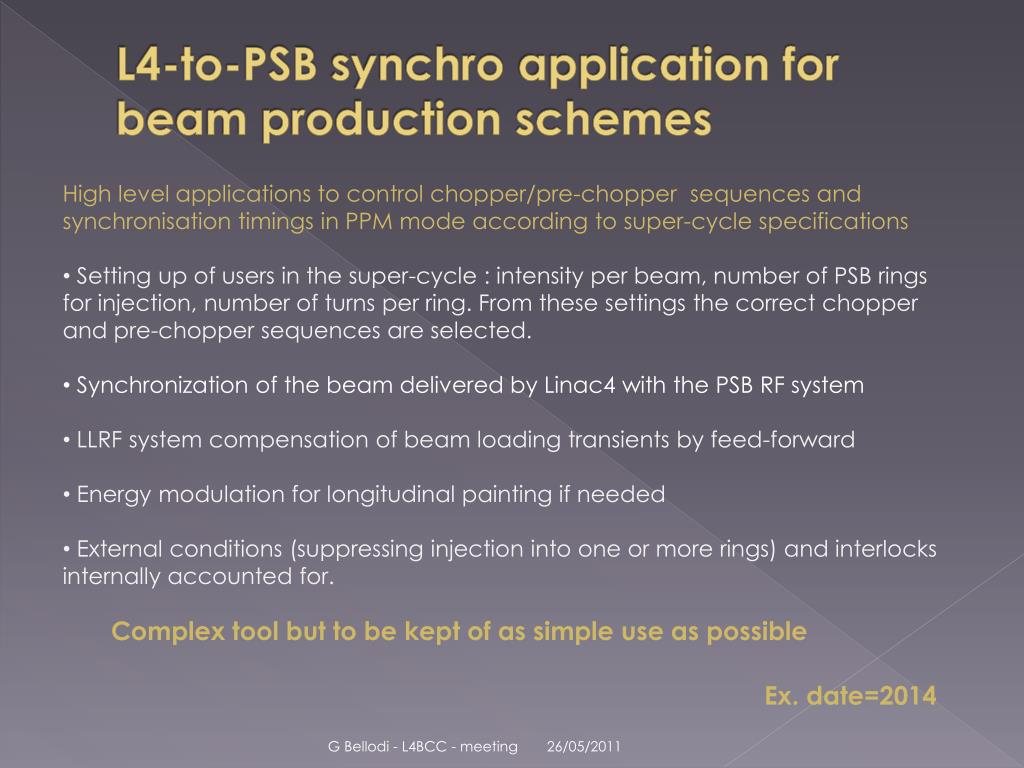 L4-to-PSB synchro application for beam production schemes

High level applications to control chopper/pre-chopper sequences and synchronisation timings in PPM mode according to super-cycle specifications

• Setting up of users in the super-cycle : intensity per beam, number of PSB rings for injection, number of turns per ring. From these settings the correct chopper and pre-chopper sequences are selected.

• Synchronization of the beam delivered by Linac4 with the PSB RF system

• LLRF system compensation of beam loading transients by feed-forward

• Energy modulation for longitudinal painting if needed

• External conditions (suppressing injection into one or more rings) and interlocks internally accounted for.

Complex tool but to be kept of as simple use as possible

Ex. date=2014

G Bellodi - L4BCC - meeting 26/05/2011